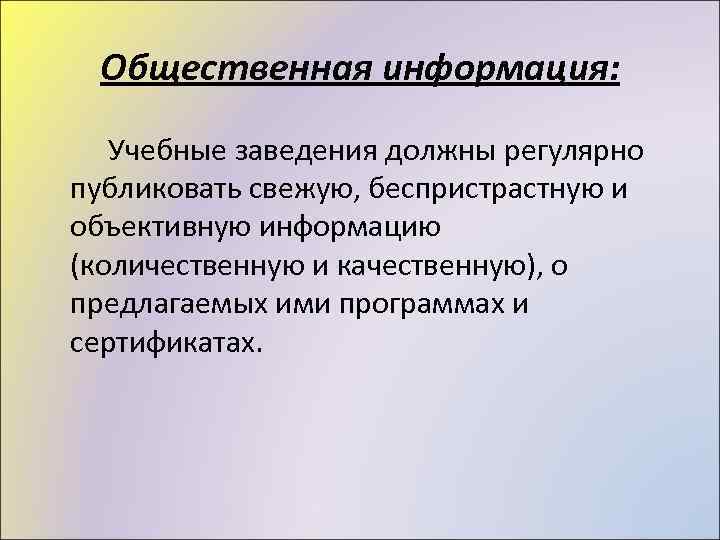 Общественная информация:

Учебные заведения должны регулярно публиковать свежую, беспристрастную и объективную информацию (количественную и качественную), о предлагаемых ими программах и сертификатах.